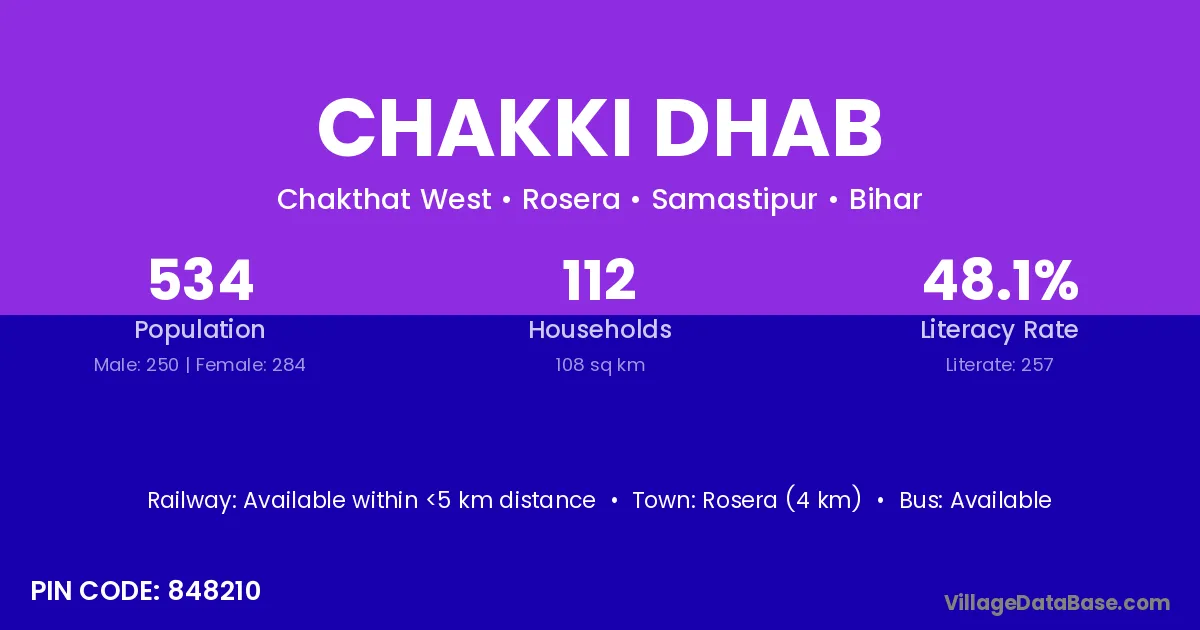 CHAKKI DHAB

Chakthat West • Rosera • Samastipur • Bihar

534
Population
Male: 250 | Female: 284

112
Households
108 sq km

48.1%
Literacy Rate
Literate: 257

Railway: Available within <5 km distance • Town: Rosera (4 km) • Bus: Available

PIN CODE: 848210

VillageDataBase.com